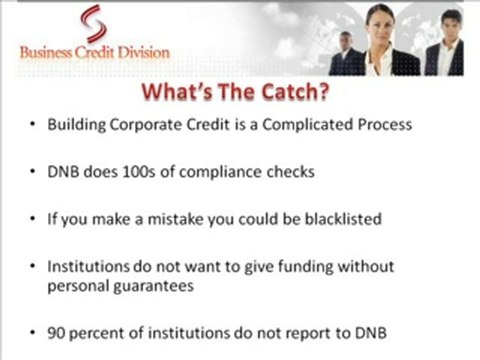 Business Credit Division

What's The Catch?

• Building Corporate Credit is a Complicated Process

• DNB does 100s of compliance checks

• If you make a mistake you could be blacklisted

• Institutions do not want to give funding without personal guarantees

• 90 percent of institutions do not report to DNB